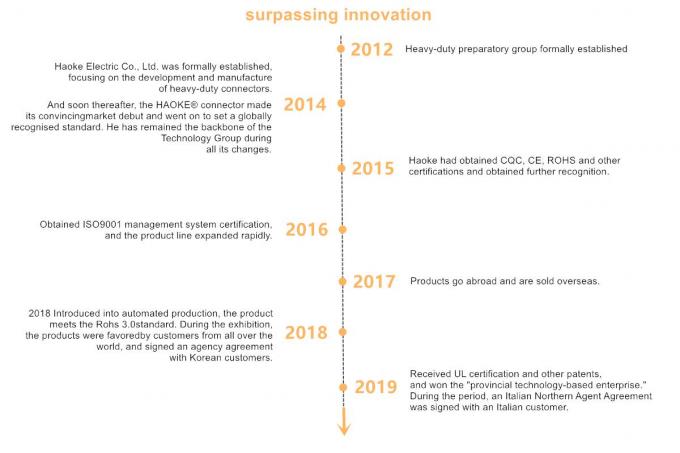 surpassing innovation

2012 Heavy-duty preparatory group formally established

Haoke Electric Co., Ltd. was formally established, focusing on the development and manufacture of heavy-duty connectors.

And soon thereafter, the HAOKE® connector made its convincingmarket debut and went on to set a globally recognised standard. He has remained the backbone of the Technology Group during all its changes.

2014

2015 Haoke had obtained CQC, CE, ROHS and other certifications and obtained further recognition.

Obtained ISO9001 management system certification, and the product line expanded rapidly.

2016

2017 Products go abroad and are sold overseas.

2018 Introduced into automated production, the product meets the Rohs 3.0standard. During the exhibition, the products were favoredby customers from all over the world, and signed an agency agreement with Korean customers.

2018

2019 Received UL certification and other patents, and won the "provincial technology-based enterprise." During the period, an Italian Northern Agent Agreement was signed with an Italian customer.